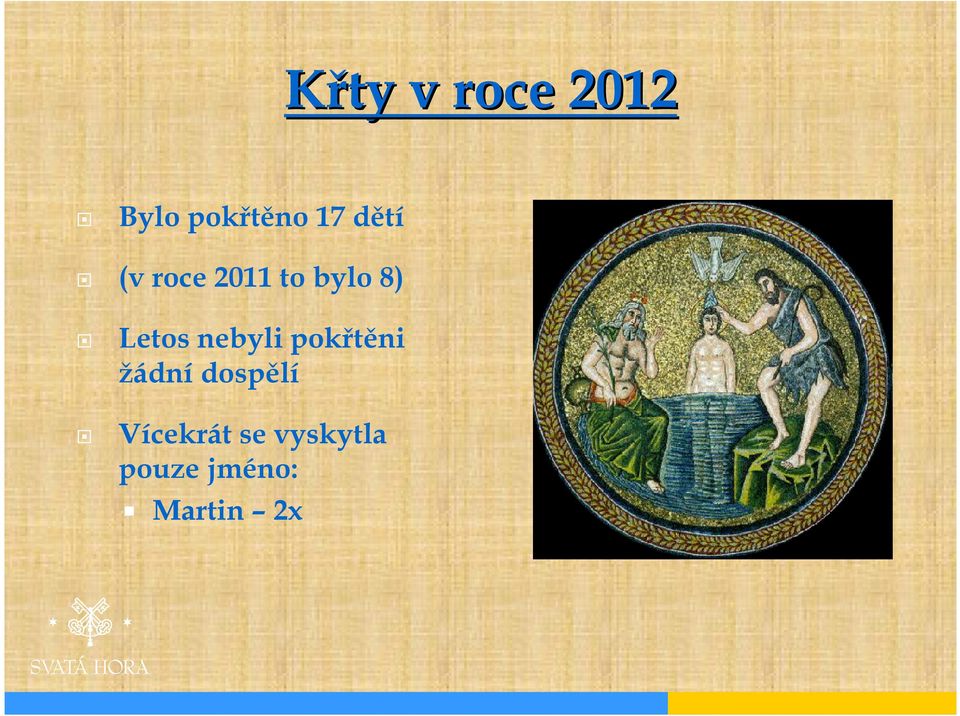 Křty v roce 2012

Bylo pokřtěno 17 dětí

(v roce 2011 to bylo 8)

Letos nebyli pokřtěni žádní dospělí

Vícekrát se vyskytla pouze jméno:

Martin – 2x

SVATÁ HORA